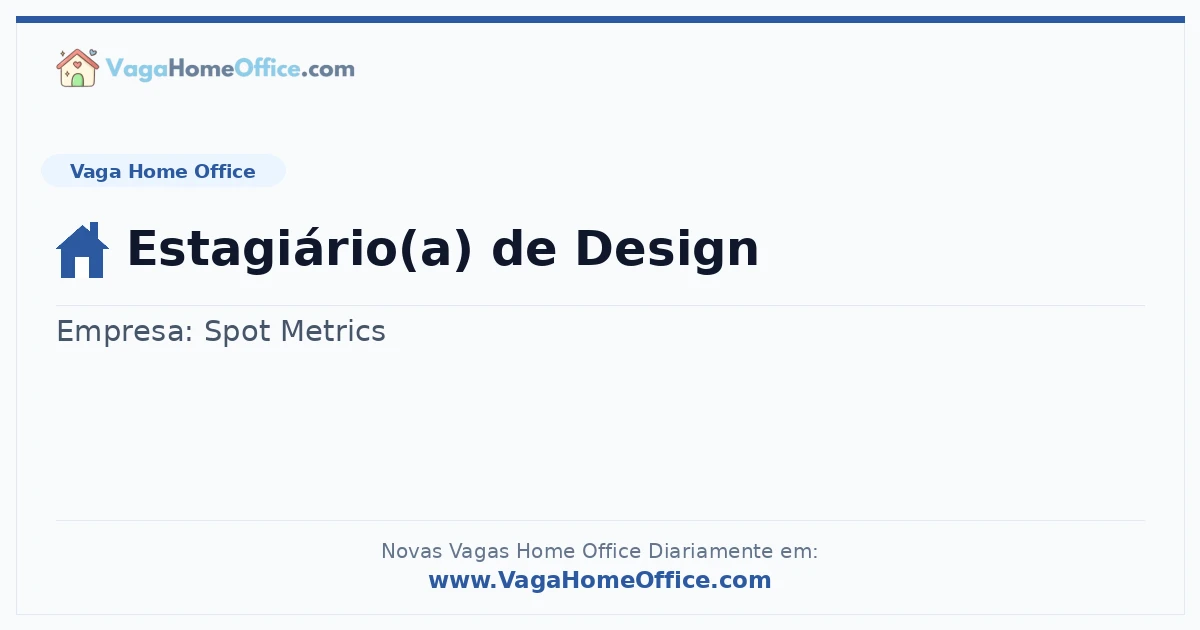 VagaHomeOffice.com

Vaga Home Office

Estagiário(a) de Design

Empresa: Spot Metrics

Novas Vagas Home Office Diariamente em:
www.VagaHomeOffice.com